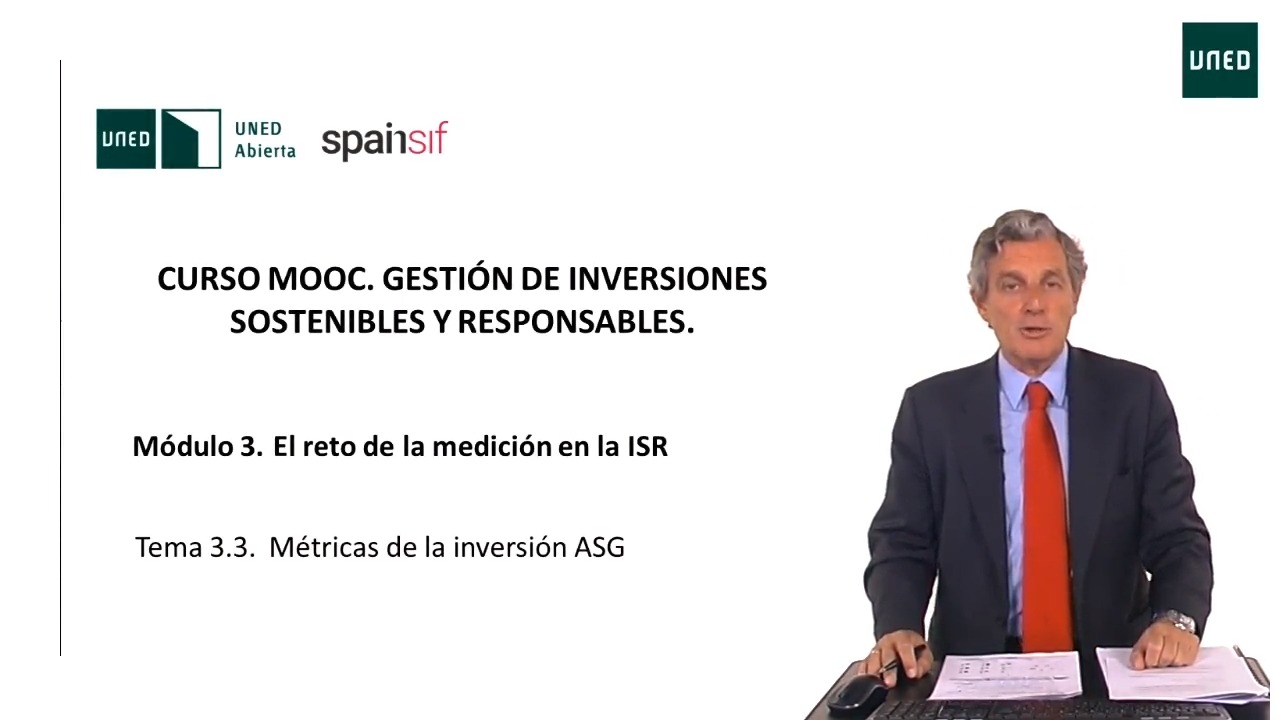 UNED

UNED

UNED Abierta

spainsif

CURSO MOOC. GESTIÓN DE INVERSIONES SOSTENIBLES Y RESPONSABLES.

Módulo 3. El reto de la medición en la ISR

Tema 3.3. Métricas de la inversión ASG